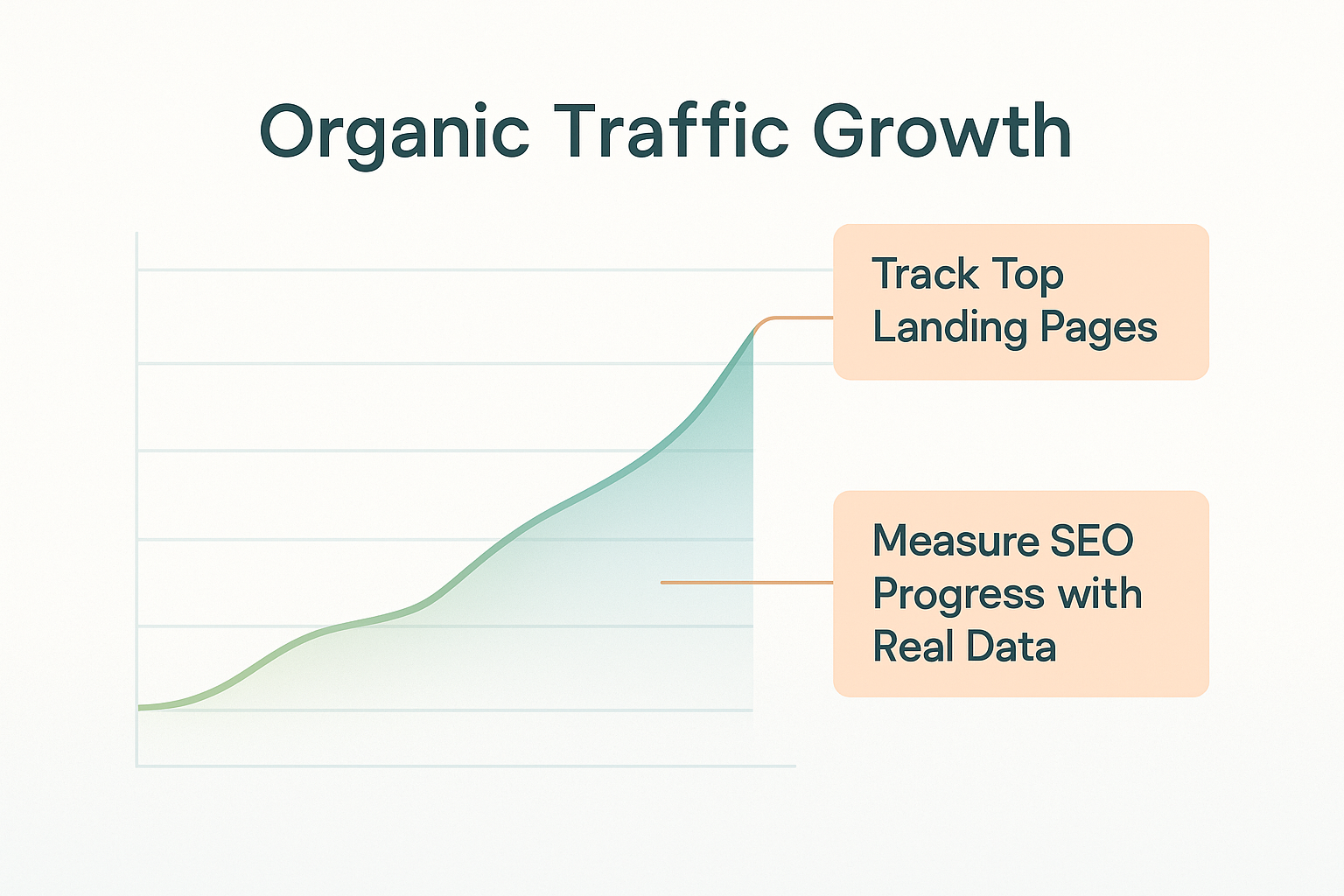 Organic Traffic Growth

Track Top Landing Pages

Measure SEO Progress with Real Data